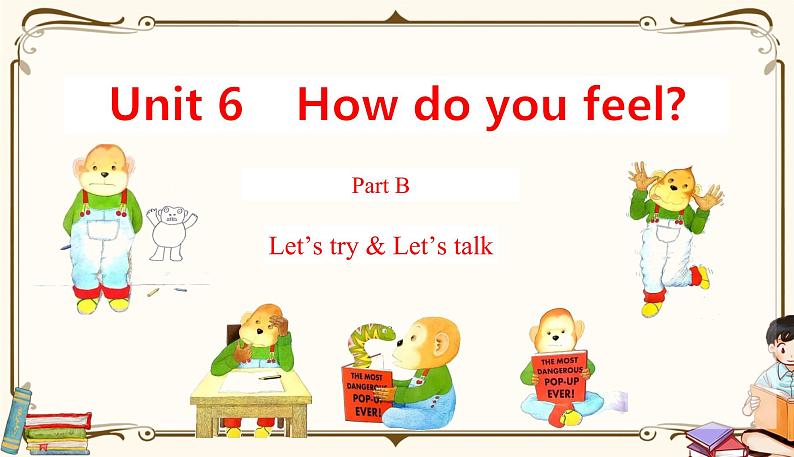 Unit 6 How do you feel?

Part B

Let's try & Let's talk

THE MOST DANGEROUS POP-UP EVER!

THE MOST DANGEROUS POP-UP EVER!